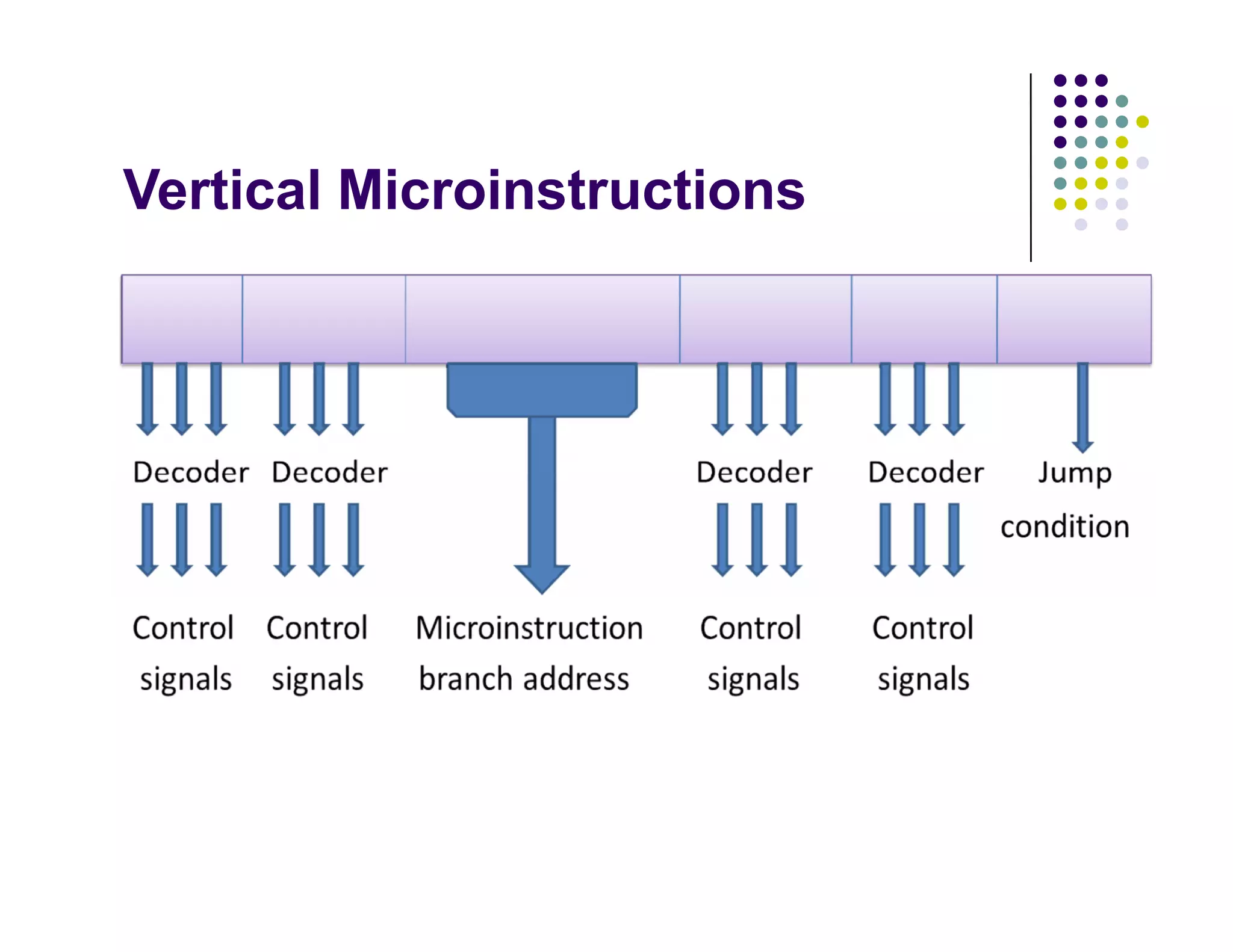 Vertical Microinstructions

Decoder Decoder Decoder Decoder Jump condition

Control signals Control signals Microinstruction branch address Control signals Control signals